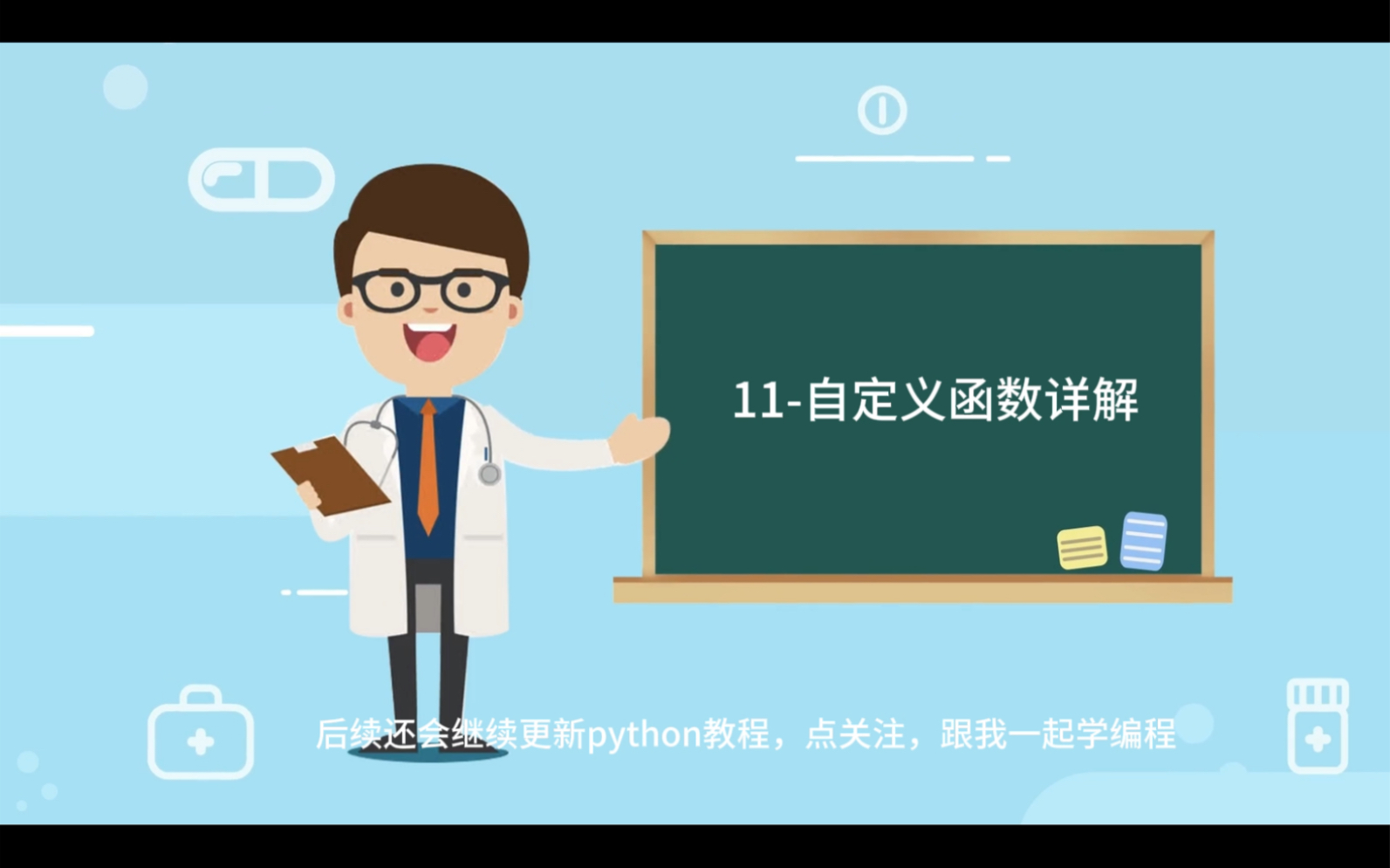 11-自定义函数详解

后续还会继续更新python教程，点关注，跟我一起学编程